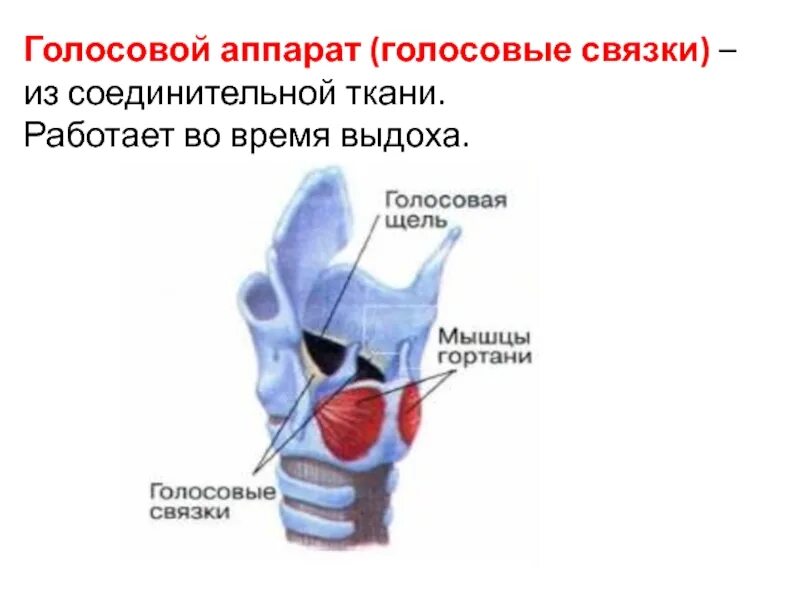 Голосовой аппарат (голосовые связки) – из соединительной ткани.
Работает во время выдоха.

Голосовая щель

Мышцы гортани

Голосовые связки